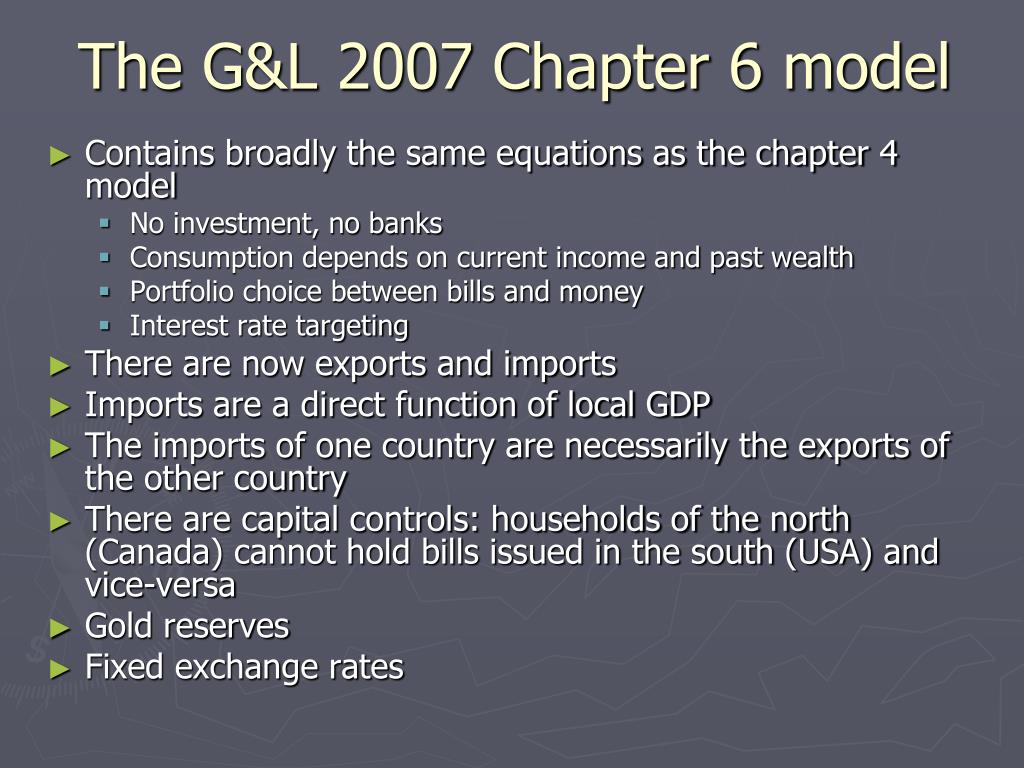 The G&L 2007 Chapter 6 model

► Contains broadly the same equations as the chapter 4 model
 ▪ No investment, no banks
 ▪ Consumption depends on current income and past wealth
 ▪ Portfolio choice between bills and money
 ▪ Interest rate targeting
► There are now exports and imports
► Imports are a direct function of local GDP
► The imports of one country are necessarily the exports of the other country
► There are capital controls: households of the north (Canada) cannot hold bills issued in the south (USA) and vice-versa
► Gold reserves
► Fixed exchange rates